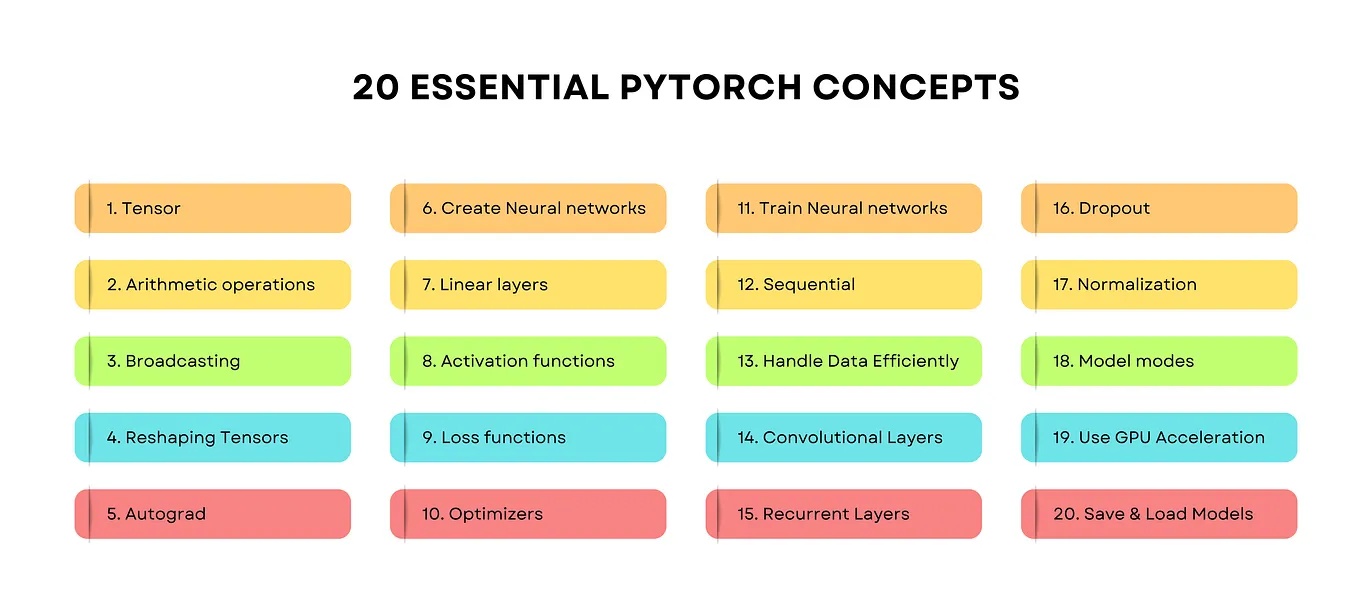 20 ESSENTIAL PYTORCH CONCEPTS

1. Tensor

2. Arithmetic operations

3. Broadcasting

4. Reshaping Tensors

5. Autograd

6. Create Neural networks

7. Linear layers

8. Activation functions

9. Loss functions

10. Optimizers

11. Train Neural networks

12. Sequential

13. Handle Data Efficiently

14. Convolutional Layers

15. Recurrent Layers

16. Dropout

17. Normalization

18. Model modes

19. Use GPU Acceleration

20. Save & Load Models